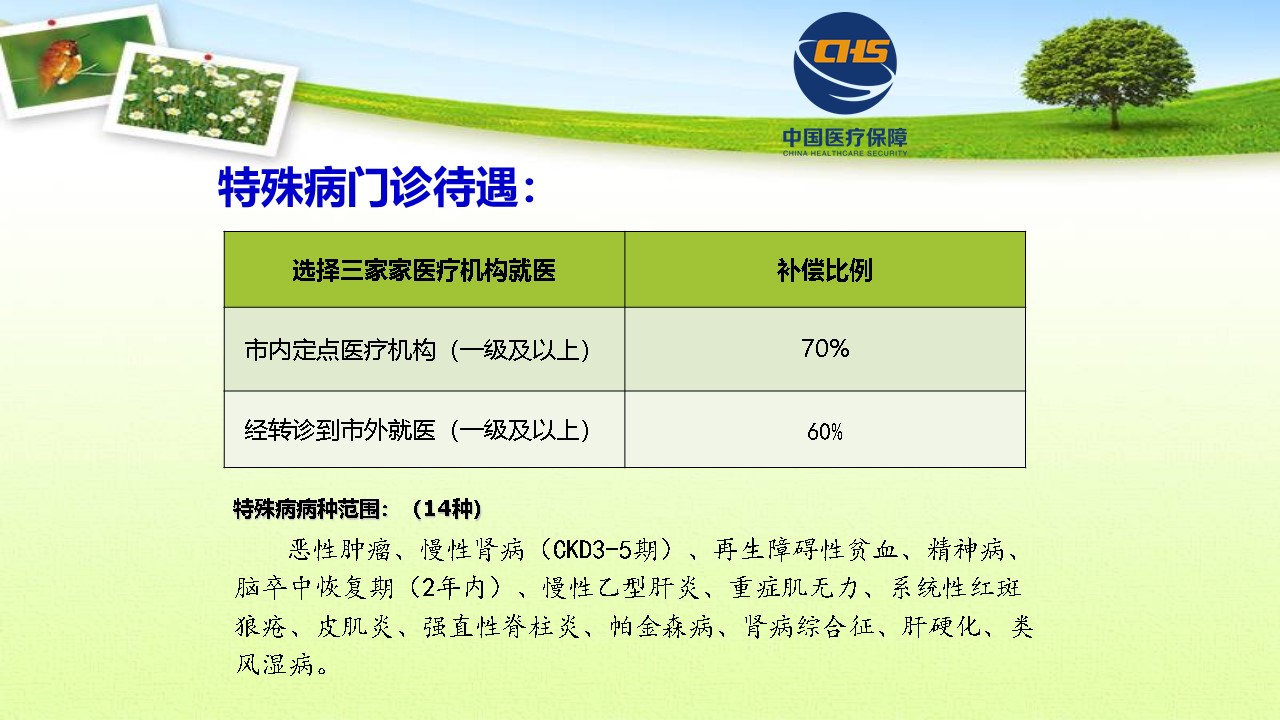 CHS
中国医疗保障
CHINA HEALTHCARE SECURITY

特殊病门诊待遇：

| 选择三家家医疗机构就医 | 补偿比例 |
|---|---|
| 市内定点医疗机构（一级及以上） | 70% |
| 经转诊到市外就医（一级及以上） | 60% |

特殊病病种范围：（14种）

恶性肿瘤、慢性肾病（CKD3-5期）、再生障碍性贫血、精神病、脑卒中恢复期（2年内）、慢性乙型肝炎、重症肌无力、系统性红斑狼疮、皮肌炎、强直性脊柱炎、帕金森病、肾病综合征、肝硬化、类风湿病。